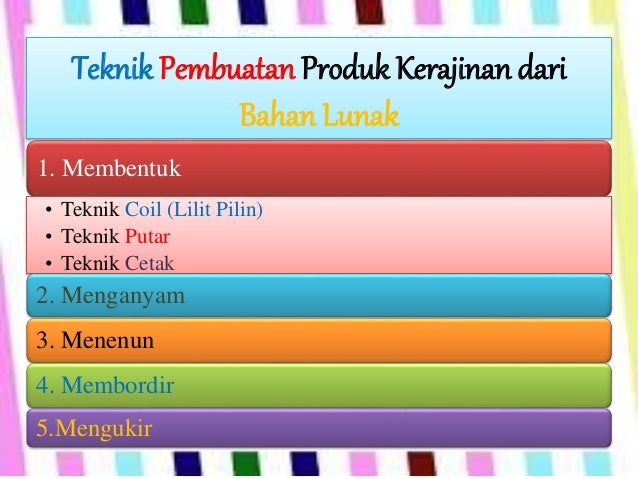 Teknik Pembuatan Produk Kerajinan dari Bahan Lunak

1. Membentuk

• Teknik Coil (Lilit Pilin)
• Teknik Putar
• Teknik Cetak

2. Menganyam

3. Menenun

4. Membordir

5.Mengukir